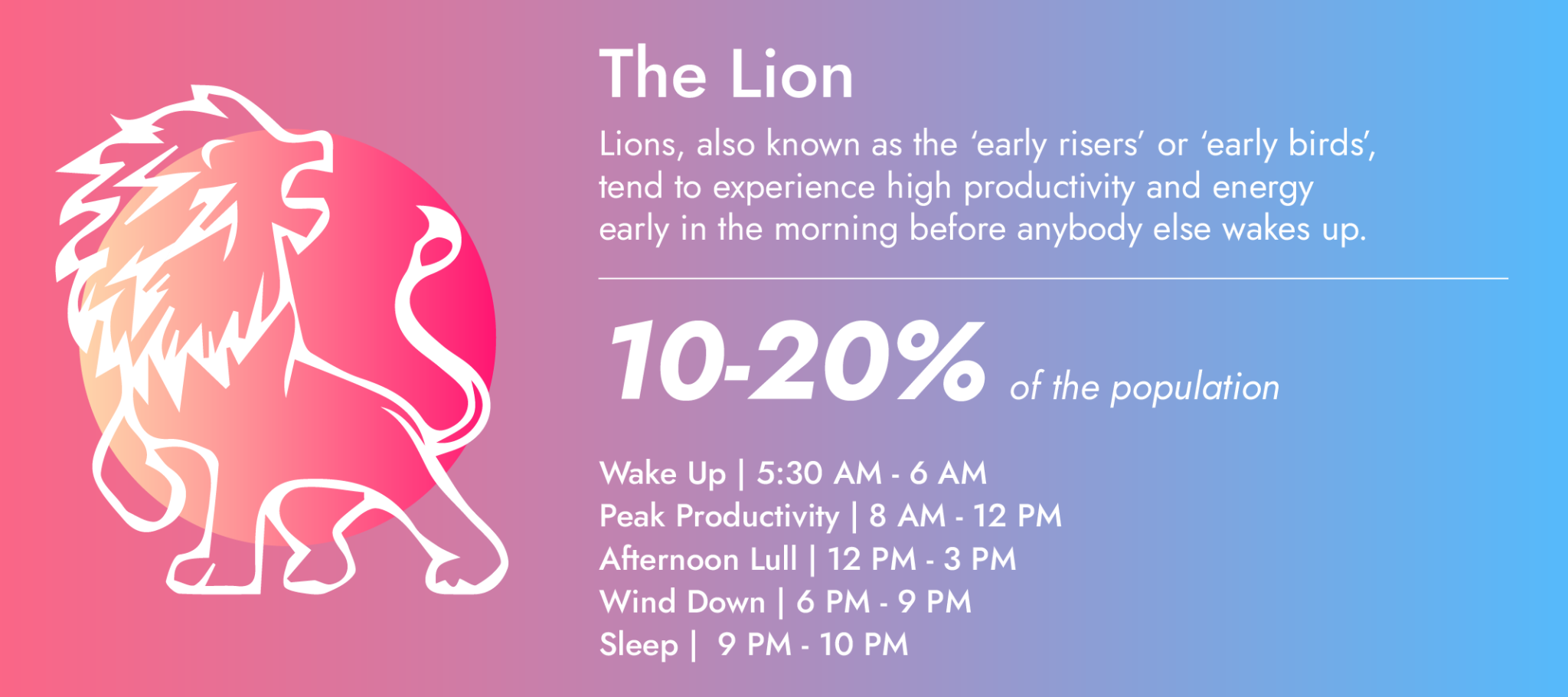 The Lion

Lions, also known as the ‘early risers’ or ‘early birds’, tend to experience high productivity and energy early in the morning before anybody else wakes up.

10-20% of the population

Wake Up | 5:30 AM - 6 AM
Peak Productivity | 8 AM - 12 PM
Afternoon Lull | 12 PM - 3 PM
Wind Down | 6 PM - 9 PM
Sleep | 9 PM - 10 PM